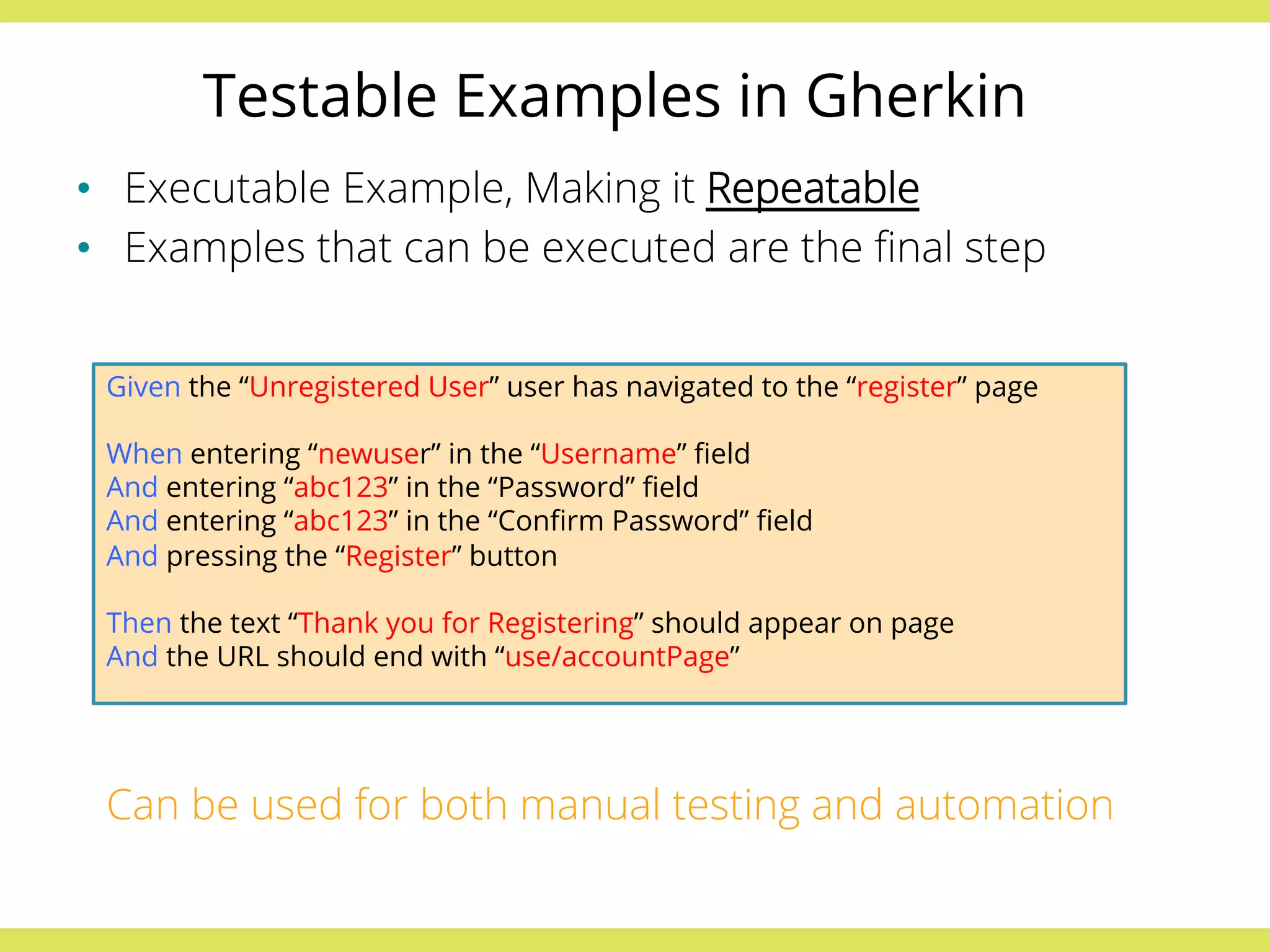 Testable Examples in Gherkin

• Executable Example, Making it Repeatable
• Examples that can be executed are the final step

Given the “Unregistered User” user has navigated to the “register” page

When entering “newuser” in the “Username” field
And entering “abc123” in the “Password” field
And entering “abc123” in the “Confirm Password” field
And pressing the “Register” button

Then the text “Thank you for Registering” should appear on page
And the URL should end with “use/accountPage”

Can be used for both manual testing and automation